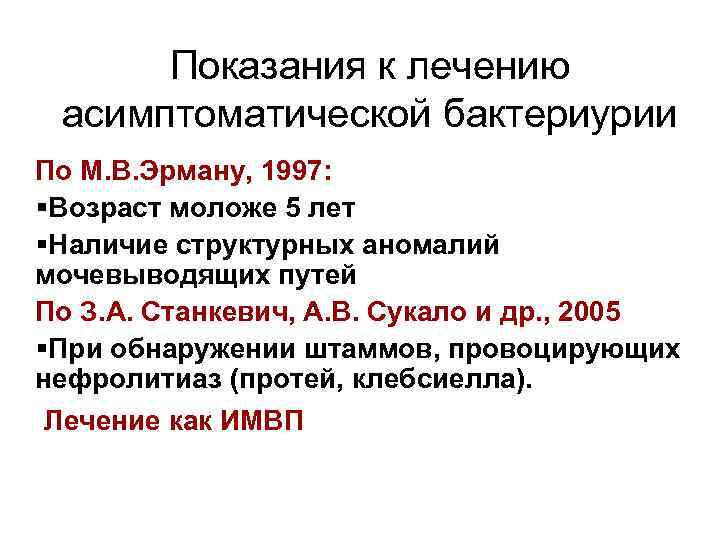 Показания к лечению асимптоматической бактериурии

По М.В.Эрману, 1997:

▪Возраст моложе 5 лет

▪Наличие структурных аномалий мочевыводящих путей

По З.А. Станкевич, А.В. Сукало и др., 2005

▪При обнаружении штаммов, провоцирующих нефролитиаз (протей, клебсиелла).

Лечение как ИМВП